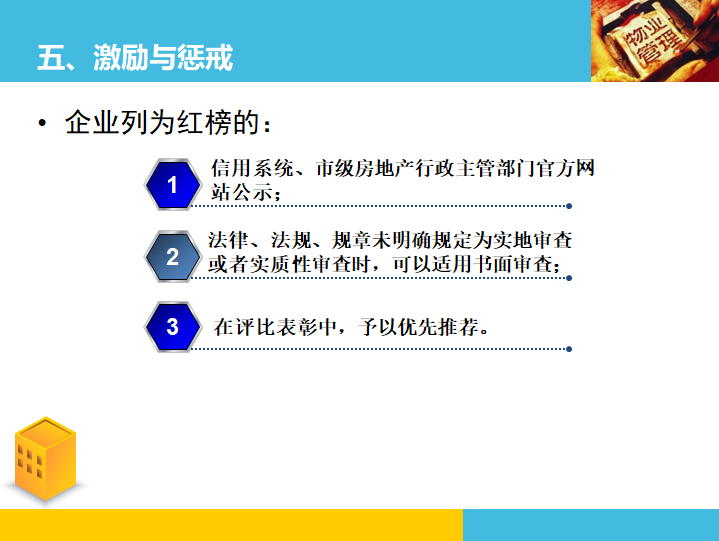 五、激励与惩戒

物业管理

• 企业列为红榜的：

1 信用系统、市级房地产行政主管部门官方网站公示；

2 法律、法规、规章未明确规定为实地审查或者实质性审查时，可以适用书面审查；

3 在评比表彰中，予以优先推荐。